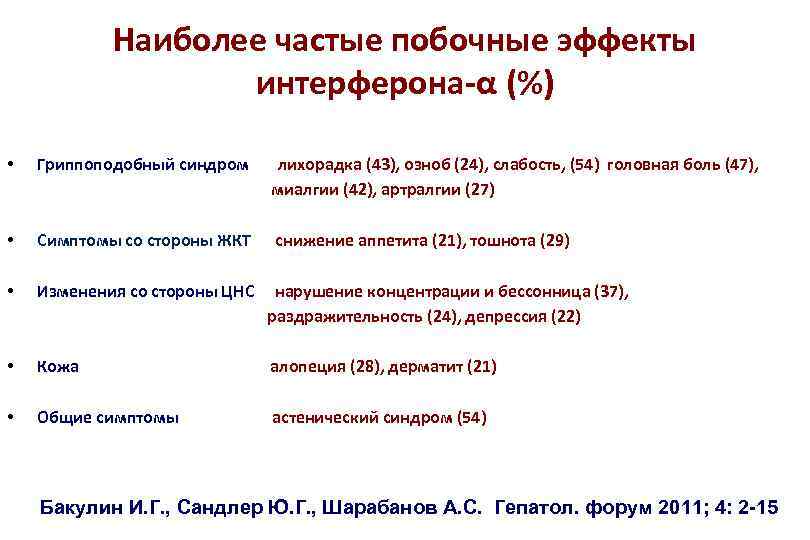 Наиболее частые побочные эффекты интерферона-α (%)

• Гриппоподобный синдром лихорадка (43), озноб (24), слабость, (54) головная боль (47), миалгии (42), артралгии (27)

• Симптомы со стороны ЖКТ снижение аппетита (21), тошнота (29)

• Изменения со стороны ЦНС нарушение концентрации и бессонница (37), раздражительность (24), депрессия (22)

• Кожа алопеция (28), дерматит (21)

• Общие симптомы астенический синдром (54)

Бакулин И.Г., Сандлер Ю.Г., Шарабанов А.С. Гепатол. форум 2011; 4: 2-15